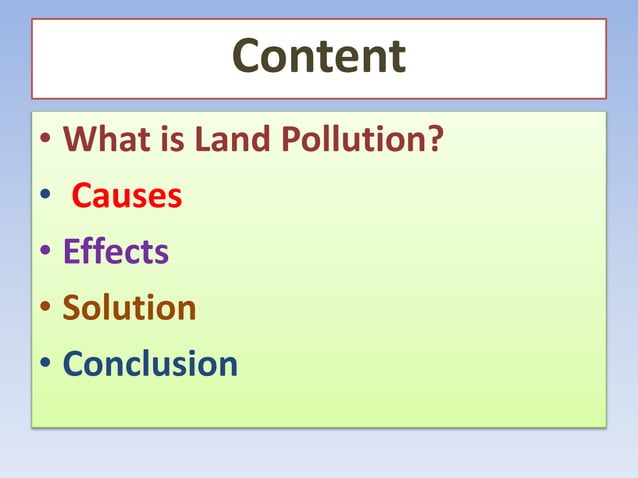 Content

• What is Land Pollution?
• Causes
• Effects
• Solution
• Conclusion